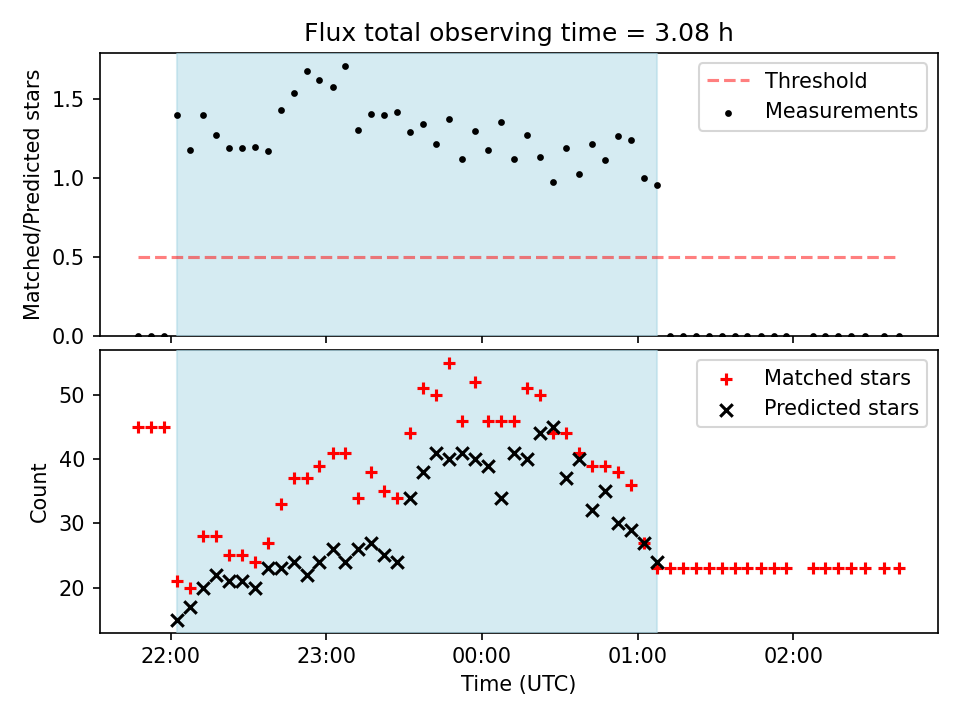 Flux total observing time = 3.08 h

Matched/Predicted stars

1.5
1.0
0.5
0.0

Threshold
Measurements

Count

50
40
30
20

Matched stars
Predicted stars

22:00
23:00
00:00
01:00
02:00

Time (UTC)